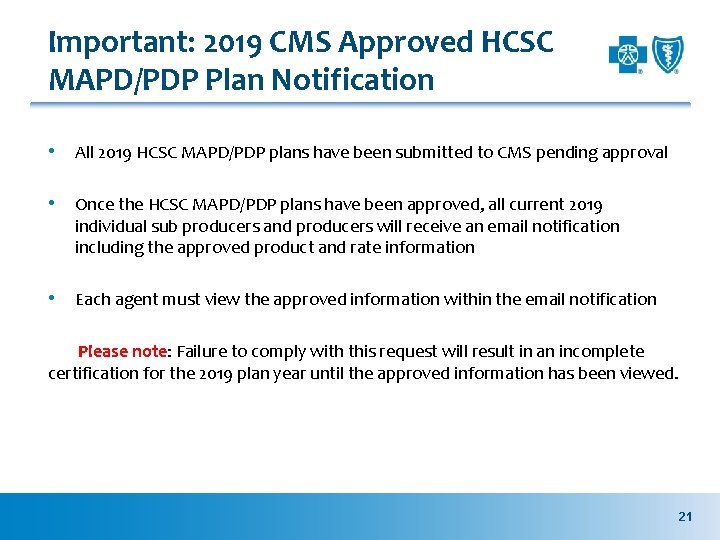 Important: 2019 CMS Approved HCSC MAPD/PDP Plan Notification

• All 2019 HCSC MAPD/PDP plans have been submitted to CMS pending approval

• Once the HCSC MAPD/PDP plans have been approved, all current 2019 individual sub producers and producers will receive an email notification including the approved product and rate information

• Each agent must view the approved information within the email notification

Please note: Failure to comply with this request will result in an incomplete certification for the 2019 plan year until the approved information has been viewed.

21